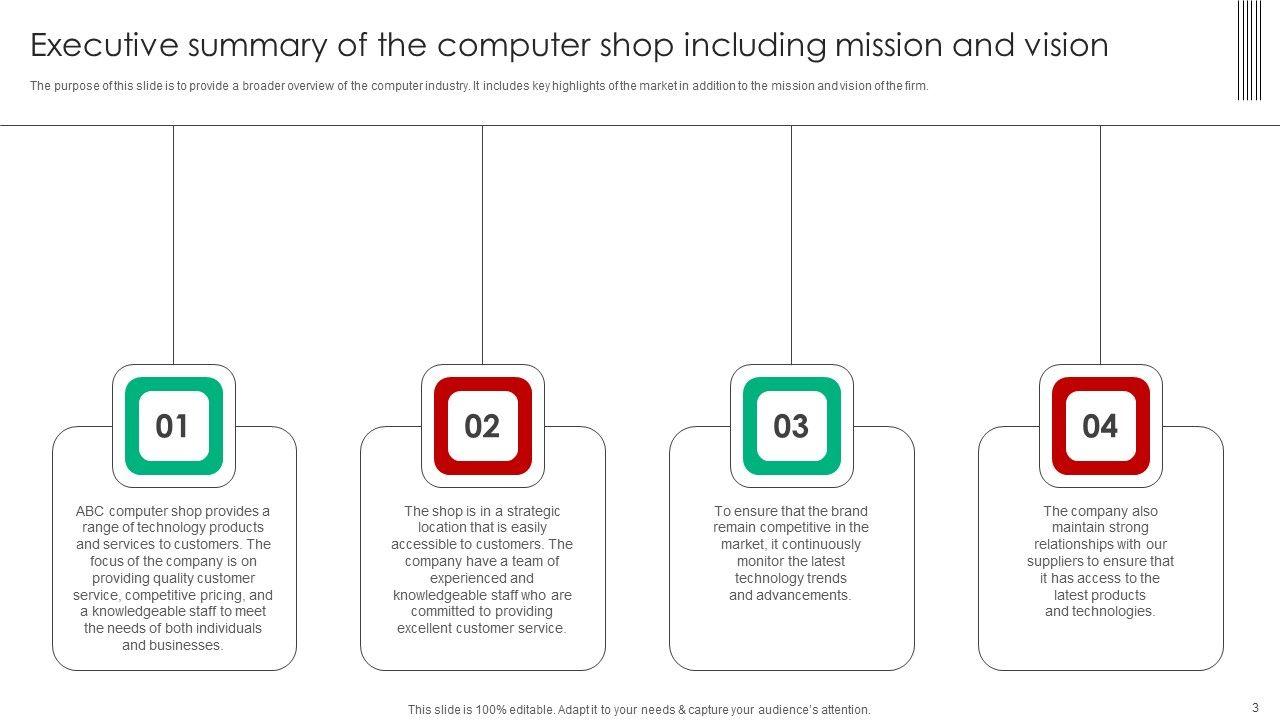 Executive summary of the computer shop including mission and vision

The purpose of this slide is to provide a broader overview of the computer industry. It includes key highlights of the market in addition to the mission and vision of the firm.

01

ABC computer shop provides a range of technology products and services to customers. The focus of the company is on providing quality customer service, competitive pricing, and a knowledgeable staff to meet the needs of both individuals and businesses.

02

The shop is in a strategic location that is easily accessible to customers. The company have a team of experienced and knowledgeable staff who are committed to providing excellent customer service.

03

To ensure that the brand remain competitive in the market, it continuously monitor the latest technology trends and advancements.

04

The company also maintain strong relationships with our suppliers to ensure that it has access to the latest products and technologies.

This slide is 100% editable. Adapt it to your needs & capture your audience's attention.

3